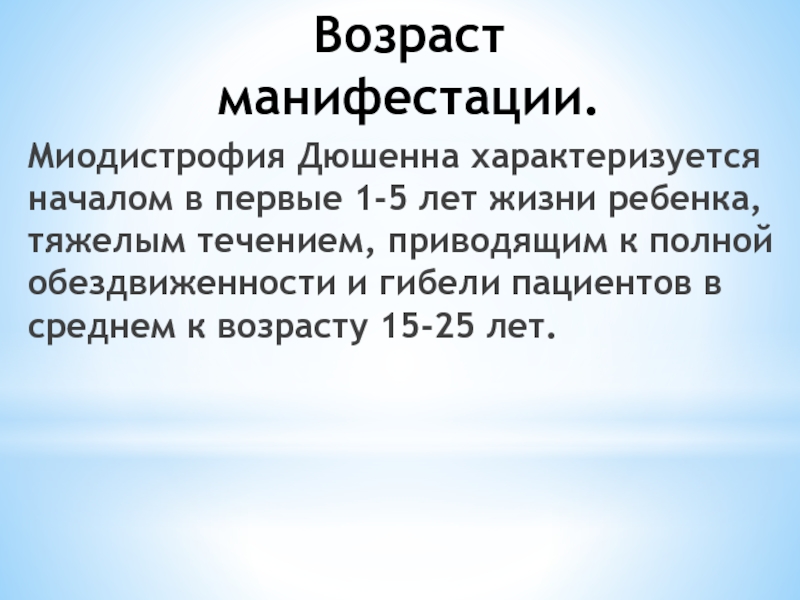 Возраст манифестации.

Миодистрофия Дюшенна характеризуется началом в первые 1-5 лет жизни ребенка, тяжелым течением, приводящим к полной обездвиженности и гибели пациентов в среднем к возрасту 15-25 лет.